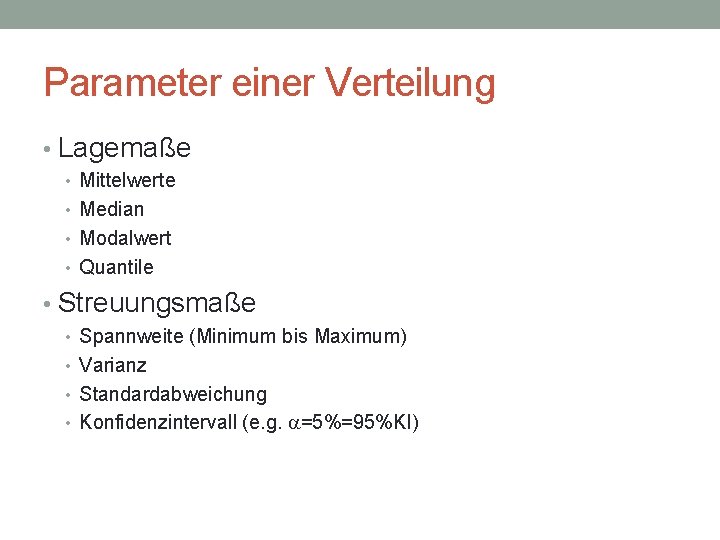 Parameter einer Verteilung

• Lagemaße
  • Mittelwerte
  • Median
  • Modalwert
  • Quantile
• Streuungsmaße
  • Spannweite (Minimum bis Maximum)
  • Varianz
  • Standardabweichung
  • Konfidenzintervall (e.g. $\alpha$=5%=95%KI)